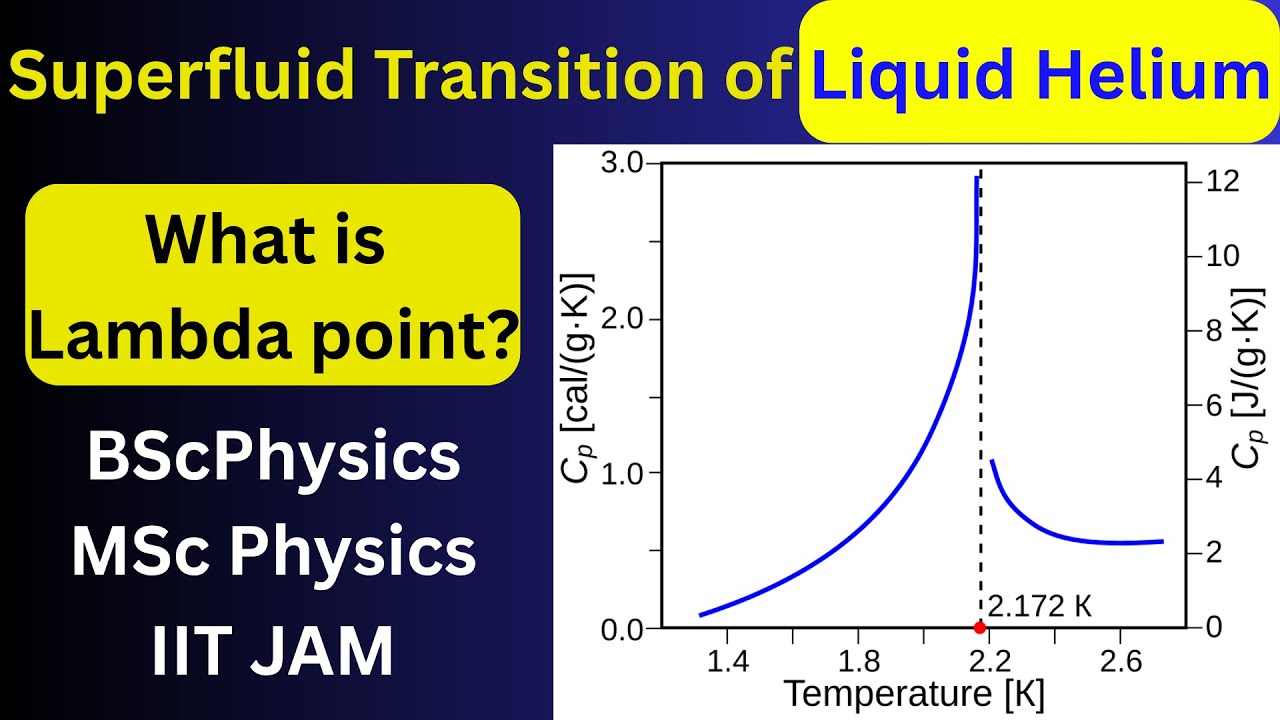 Superfluid Transition of Liquid Helium

What is Lambda point?

BScPhysics
MSc Physics
IIT JAM

3.0
2.0
1.0
0.0
$C_p$ [cal/(g·K)]
12
10
8
6
4
2
0
$C_p$ [J/(g·K)]
2.172 K
1.4
1.8
2.2
2.6
Temperature [K]